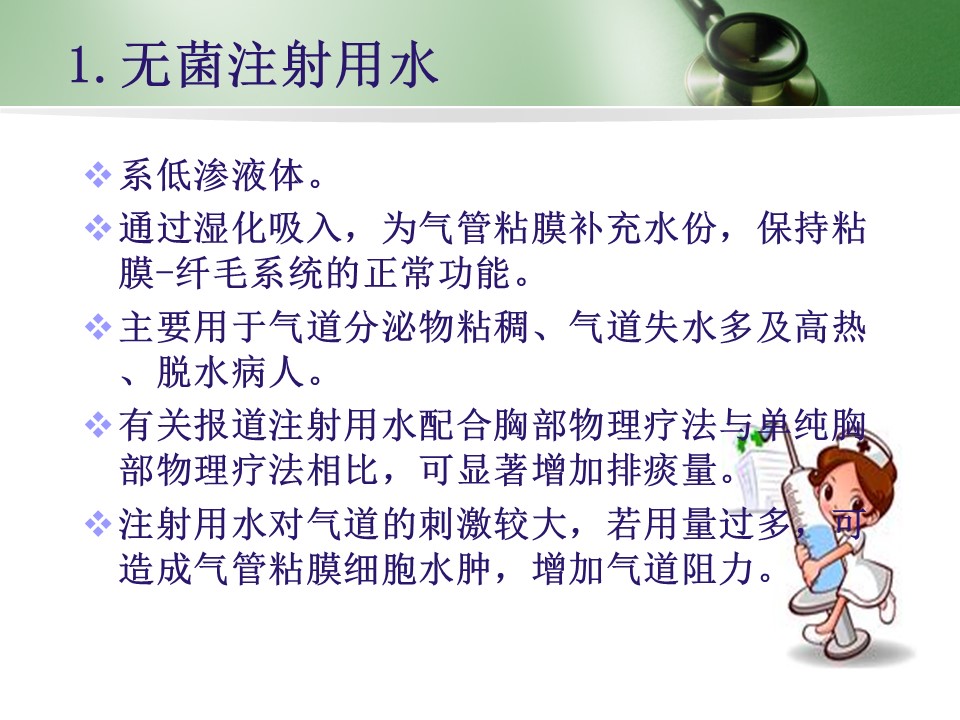 1. 无菌注射用水

❖ 系低渗液体。

❖ 通过湿化吸入，为气管粘膜补充水份，保持粘膜-纤毛系统的正常功能。

❖ 主要用于气道分泌物粘稠、气道失水多及高热、脱水病人。

❖ 有关报道注射用水配合胸部物理疗法与单纯胸部物理疗法相比，可显著增加排痰量。

❖ 注射用水对气道的刺激较大，若用量过多，可造成气管粘膜细胞水肿，增加气道阻力。